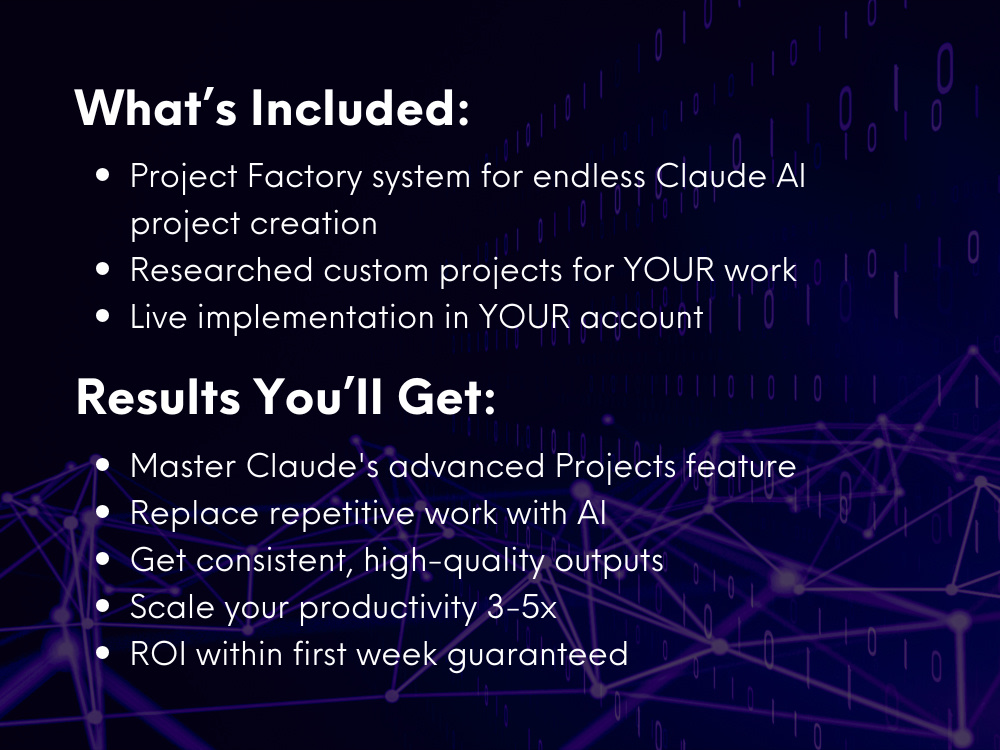 What's Included:

• Project Factory system for endless Claude AI project creation
• Researched custom projects for YOUR work
• Live implementation in YOUR account

Results You'll Get:

• Master Claude's advanced Projects feature
• Replace repetitive work with AI
• Get consistent, high-quality outputs
• Scale your productivity 3-5x
• ROI within first week guaranteed